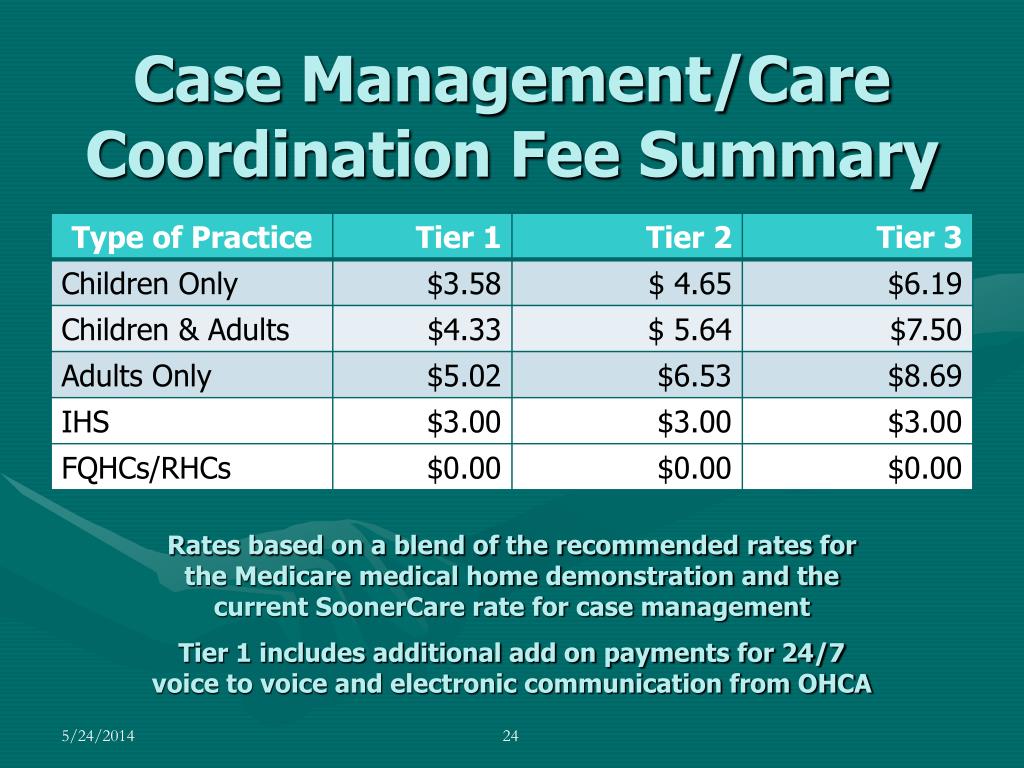 Case Management/Care Coordination Fee Summary

| Type of Practice | Tier 1 | Tier 2 | Tier 3 |
|---|---|---|---|
| Children Only | \$3.58 | \$ 4.65 | \$6.19 |
| Children & Adults | \$4.33 | \$ 5.64 | \$7.50 |
| Adults Only | \$5.02 | \$6.53 | \$8.69 |
| IHS | \$3.00 | \$3.00 | \$3.00 |
| FQHCs/RHCs | \$0.00 | \$0.00 | \$0.00 |

Rates based on a blend of the recommended rates for the Medicare medical home demonstration and the current SoonerCare rate for case management

Tier 1 includes additional add on payments for 24/7 voice to voice and electronic communication from OHCA

5/24/2014

24